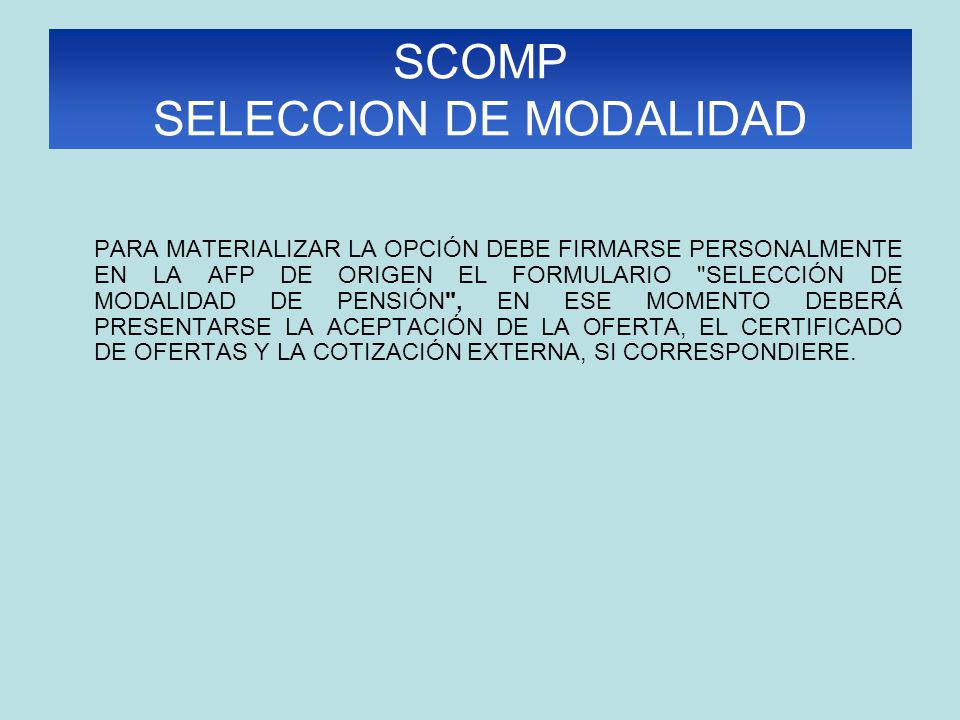 SCOMP
SELECCION DE MODALIDAD

PARA MATERIALIZAR LA OPCIÓN DEBE FIRMARSE PERSONALMENTE EN LA AFP DE ORIGEN EL FORMULARIO "SELECCIÓN DE MODALIDAD DE PENSIÓN", EN ESE MOMENTO DEBERÁ PRESENTARSE LA ACEPTACIÓN DE LA OFERTA, EL CERTIFICADO DE OFERTAS Y LA COTIZACIÓN EXTERNA, SI CORRESPONDIERE.